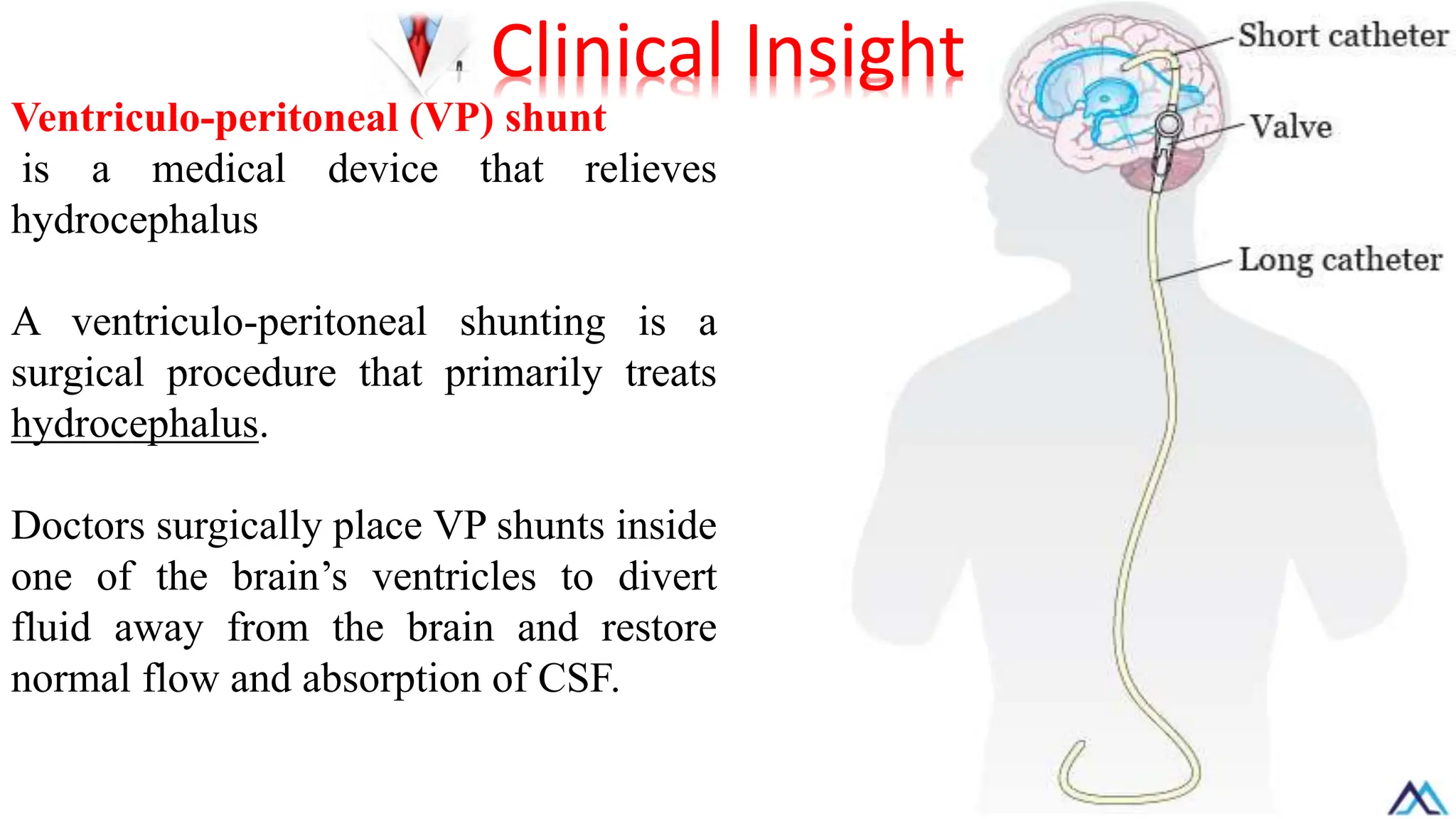 Clinical Insight

Ventriculo-peritoneal (VP) shunt is a medical device that relieves hydrocephalus

A ventriculo-peritoneal shunting is a surgical procedure that primarily treats hydrocephalus.

Doctors surgically place VP shunts inside one of the brain's ventricles to divert fluid away from the brain and restore normal flow and absorption of CSF.

Short catheter

Valve

Long catheter